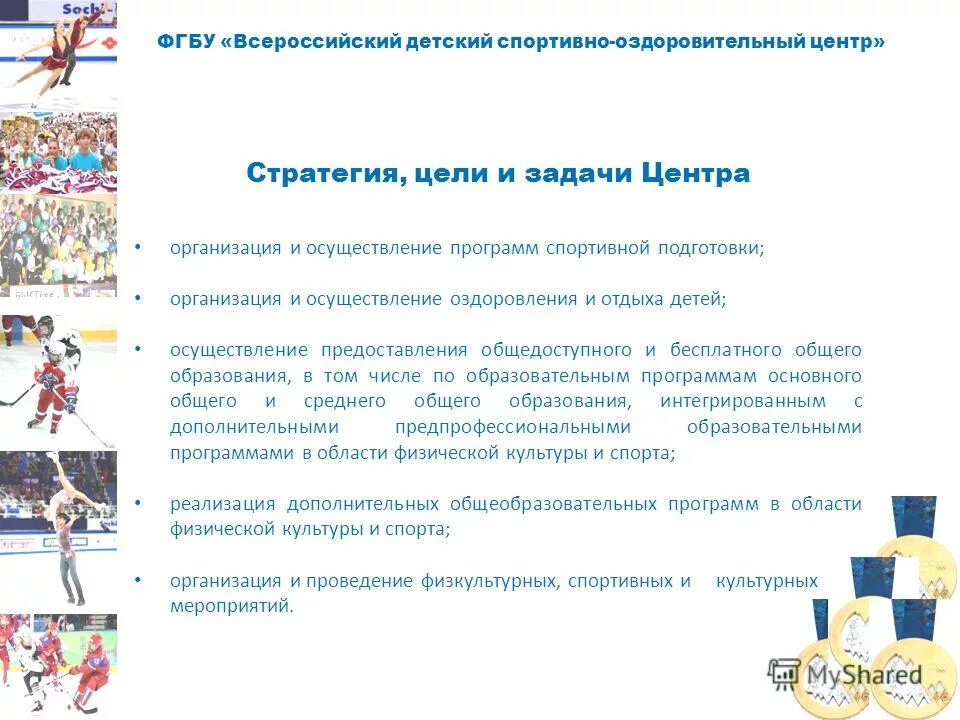 Sochi

ФГБУ «Всероссийский детский спортивно-оздоровительный центр»

Стратегия, цели и задачи Центра

• организация и осуществление программ спортивной подготовки;

• организация и осуществление оздоровления и отдыха детей;

• осуществление предоставления общедоступного и бесплатного общего образования, в том числе по образовательным программам основного общего и среднего общего образования, интегрированным с дополнительными предпрофессиональными образовательными программами в области физической культуры и спорта;

• реализация дополнительных общеобразовательных программ в области физической культуры и спорта;

• организация и проведение физкультурных, спортивных и культурных мероприятий.

MyShared